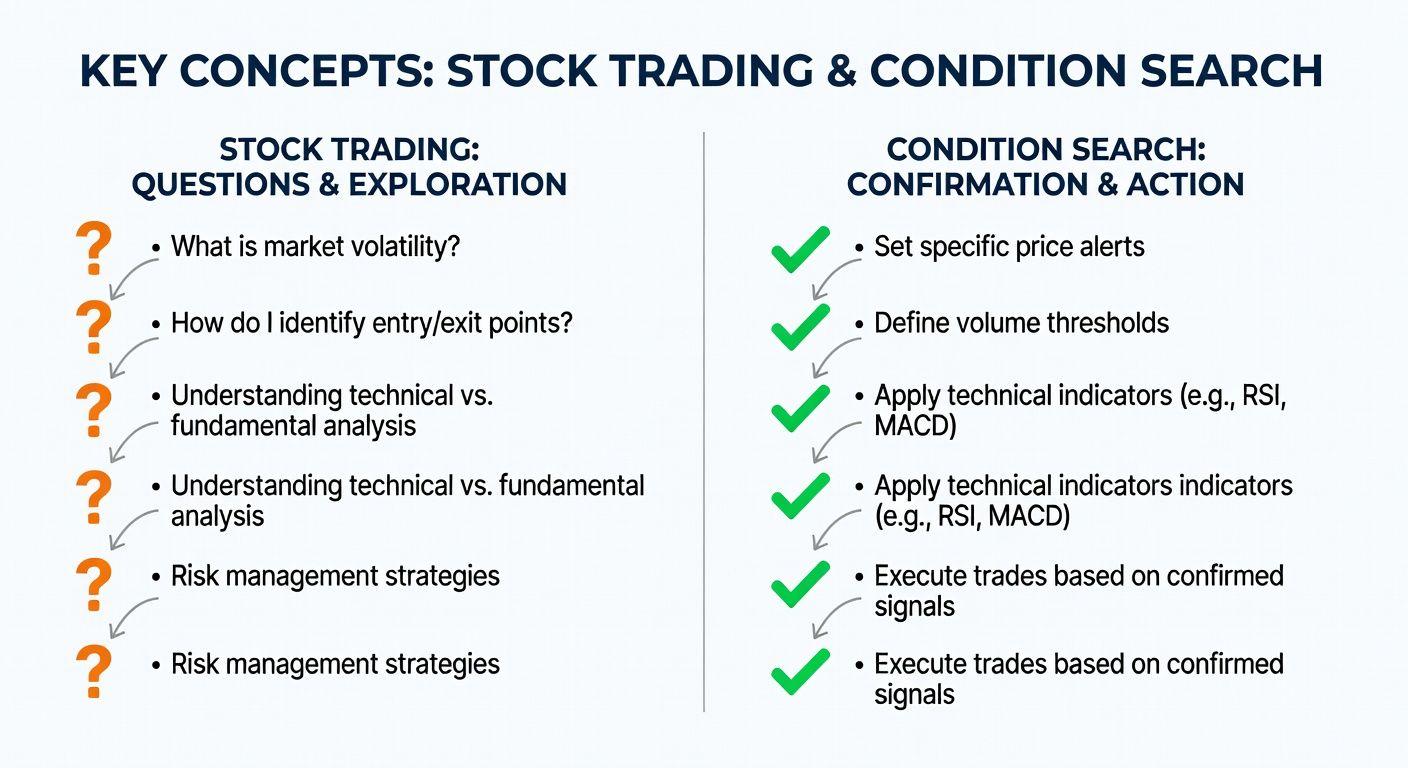 KEY CONCEPTS: STOCK TRADING & CONDITION SEARCH

STOCK TRADING: QUESTIONS & EXPLORATION

?
• What is market volatility?
?
• How do I identify entry/exit points?
?
• Understanding technical vs. fundamental analysis
?
• Understanding technical vs. fundamental analysis
?
• Risk management strategies
?
• Risk management strategies

CONDITION SEARCH: CONFIRMATION & ACTION

• Set specific price alerts
• Define volume thresholds
• Apply technical indicators (e.g., RSI, MACD)
• Apply technical indicators indicators (e.g., RSI, MACD)
• Execute trades based on confirmed signals
• Execute trades based on confirmed signals